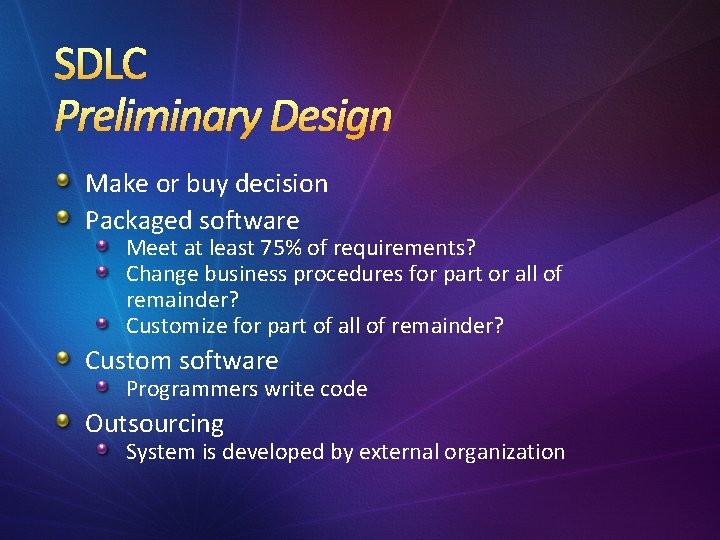 SDLC
Preliminary Design

Make or buy decision
Packaged software
Meet at least 75% of requirements?
Change business procedures for part or all of remainder?
Customize for part of all of remainder?
Custom software
Programmers write code
Outsourcing
System is developed by external organization